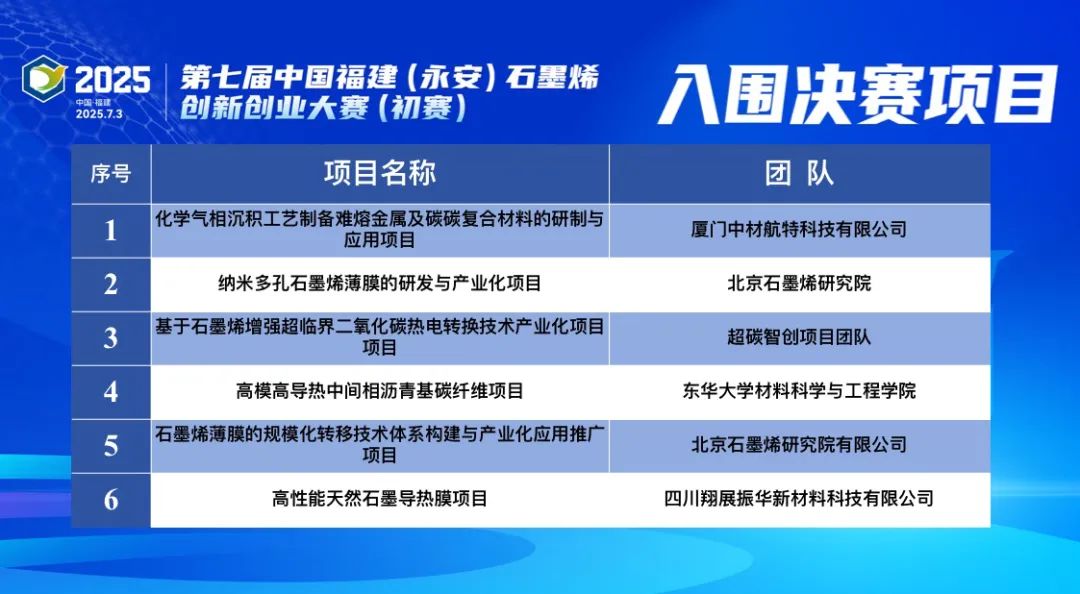 2025
中国·福建
2025.7.3

第七届中国福建（永安）石墨烯创新创业大赛（初赛）

入围决赛项目

| 序号 | 项目名称 | 团 队 |
|---|---|---|
| 1 | 化学气相沉积工艺制备难熔金属及碳碳复合材料的研制与应用项目 | 厦门中材航特科技有限公司 |
| 2 | 纳米多孔石墨烯薄膜的研发与产业化项目 | 北京石墨烯研究院 |
| 3 | 基于石墨烯增强超临界二氧化碳热电转换技术产业化项目项目 | 超碳智创项目团队 |
| 4 | 高模高导热中间相沥青基碳纤维项目 | 东华大学材料科学与工程学院 |
| 5 | 石墨烯薄膜的规模化转移技术体系构建与产业化应用推广项目 | 北京石墨烯研究院有限公司 |
| 6 | 高性能天然石墨导热膜项目 | 四川翔展振华新材料科技有限公司 |